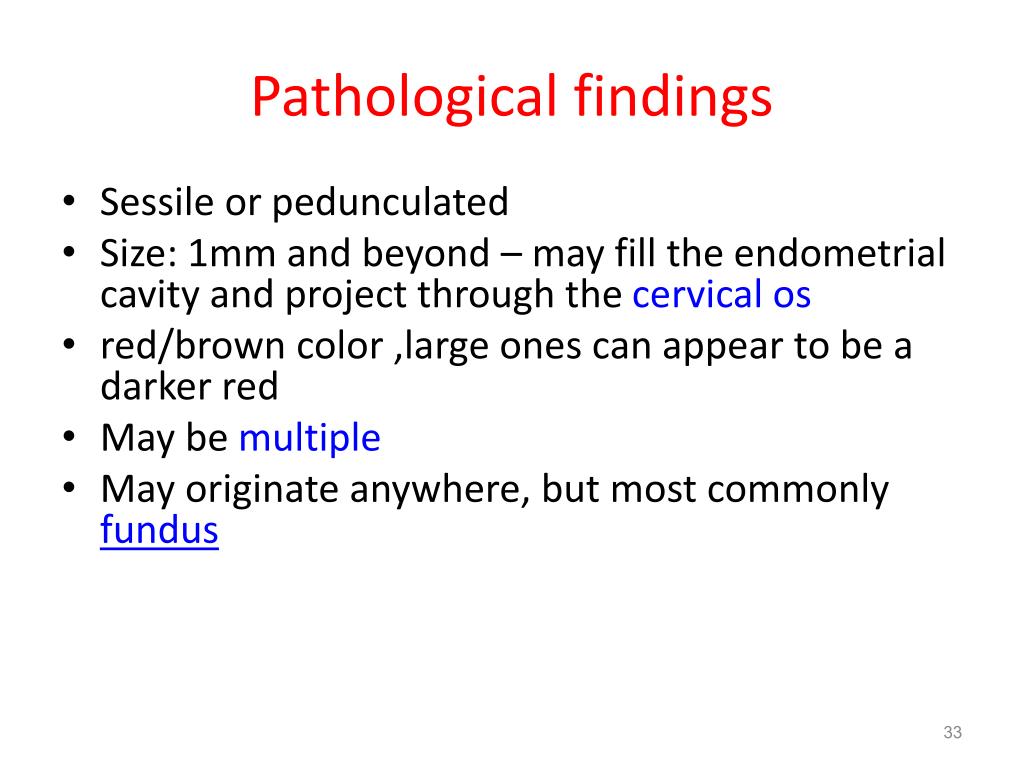 Pathological findings

• Sessile or pedunculated
• Size: 1mm and beyond – may fill the endometrial cavity and project through the cervical os
• red/brown color ,large ones can appear to be a darker red
• May be multiple
• May originate anywhere, but most commonly fundus

33